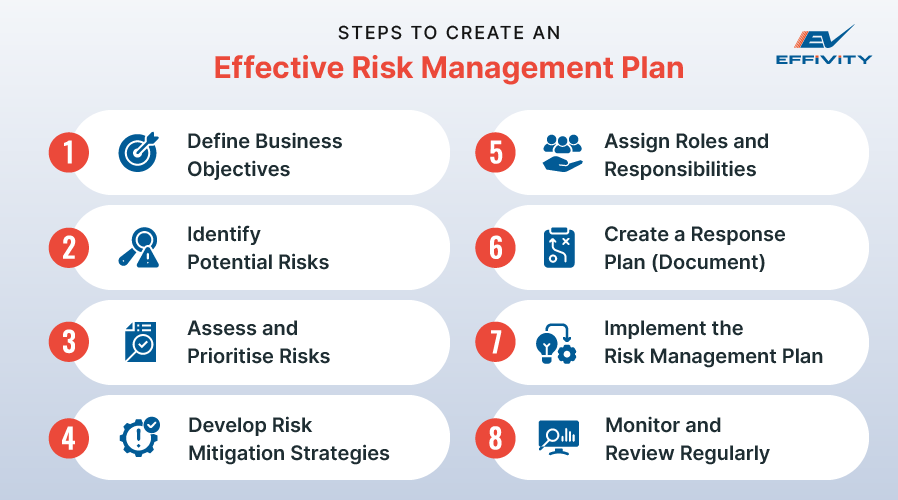 STEPS TO CREATE AN
Effective Risk Management Plan

EV
EFFIVITY

1 Define Business Objectives

2 Identify Potential Risks

3 Assess and Prioritise Risks

4 Develop Risk Mitigation Strategies

5 Assign Roles and Responsibilities

6 Create a Response Plan (Document)

7 Implement the Risk Management Plan

8 Monitor and Review Regularly